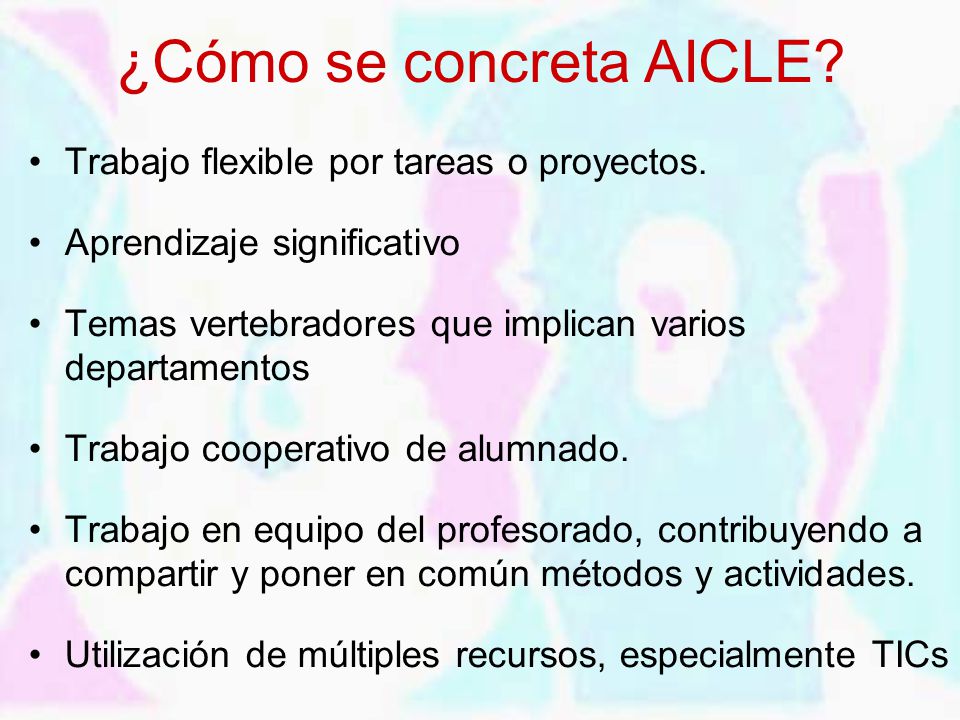 ¿Cómo se concreta AICLE?

• Trabajo flexible por tareas o proyectos.

• Aprendizaje significativo

• Temas vertebradores que implican varios departamentos

• Trabajo cooperativo de alumnado.

• Trabajo en equipo del profesorado, contribuyendo a compartir y poner en común métodos y actividades.

• Utilización de múltiples recursos, especialmente TICs